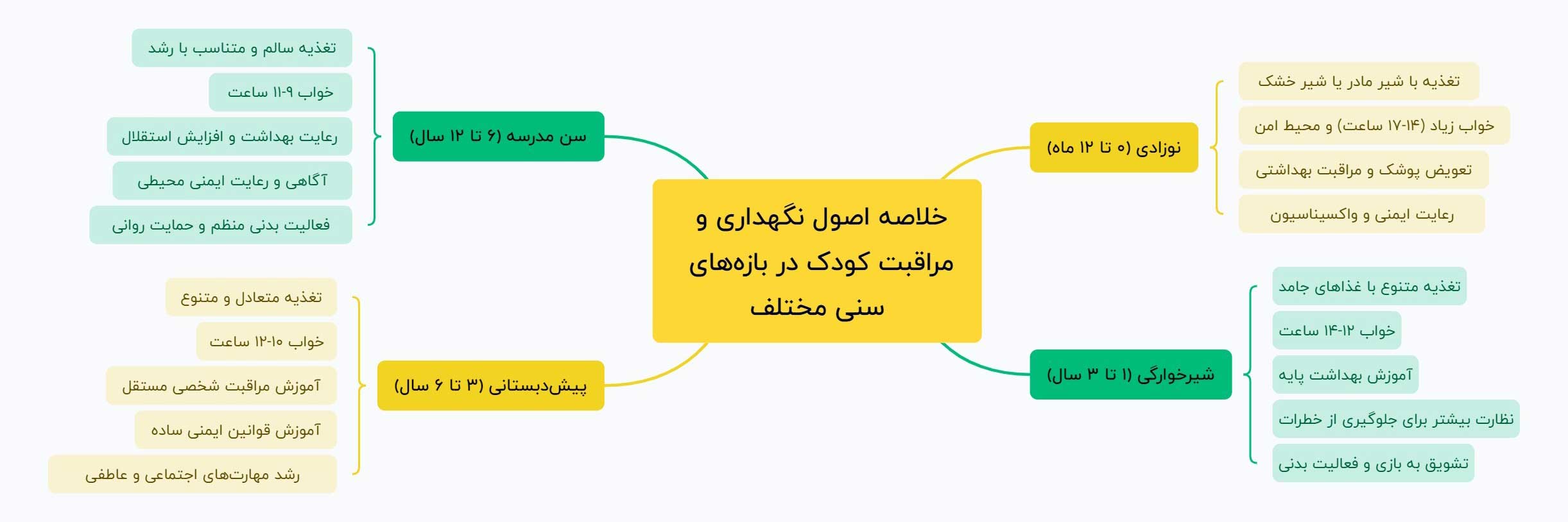 خلاصه اصول نگهداری و مراقبت کودک در بازه‌های سنی مختلف

نوزادی (۰ تا ۱۲ ماه)
تغذیه با شیر مادر یا شیر خشک
خواب زیاد (۱۴-۱۷ ساعت) و محیط امن
تعویض پوشک و مراقبت بهداشتی
رعایت ایمنی و واکسیناسیون

شیرخوارگی (۱ تا ۳ سال)
تغذیه متنوع با غذاهای جامد
خواب ۱۲-۱۴ ساعت
آموزش بهداشت پایه
نظارت بیشتر برای جلوگیری از خطرات
تشویق به بازی و فعالیت بدنی

سن مدرسه (۶ تا ۱۲ سال)
تغذیه سالم و متناسب با رشد
خواب ۹-۱۱ ساعت
رعایت بهداشت و افزایش استقلال
آگاهی و رعایت ایمنی محیطی
فعالیت بدنی منظم و حمایت روانی

پیش‌دبستانی (۳ تا ۶ سال)
تغذیه متعادل و متنوع
خواب ۱۰-۱۲ ساعت
آموزش مراقبت شخصی مستقل
آموزش قوانین ایمنی ساده
رشد مهارت‌های اجتماعی و عاطفی